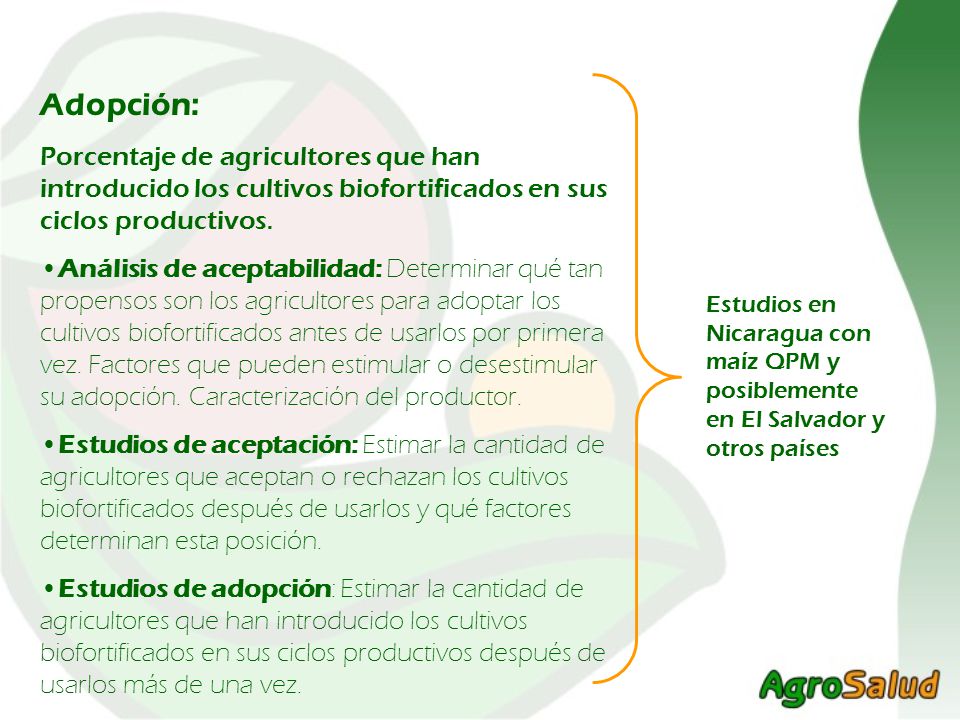 Adopción:

Porcentaje de agricultores que han introducido los cultivos biofortificados en sus ciclos productivos.

•Análisis de aceptabilidad: Determinar qué tan propensos son los agricultores para adoptar los cultivos biofortificados antes de usarlos por primera vez. Factores que pueden estimular o desestimular su adopción. Caracterización del productor.

•Estudios de aceptación: Estimar la cantidad de agricultores que aceptan o rechazan los cultivos biofortificados después de usarlos y qué factores determinan esta posición.

•Estudios de adopción: Estimar la cantidad de agricultores que han introducido los cultivos biofortificados en sus ciclos productivos después de usarlos más de una vez.

Estudios en Nicaragua con maíz QPM y posiblemente en El Salvador y otros países

AgroSalud